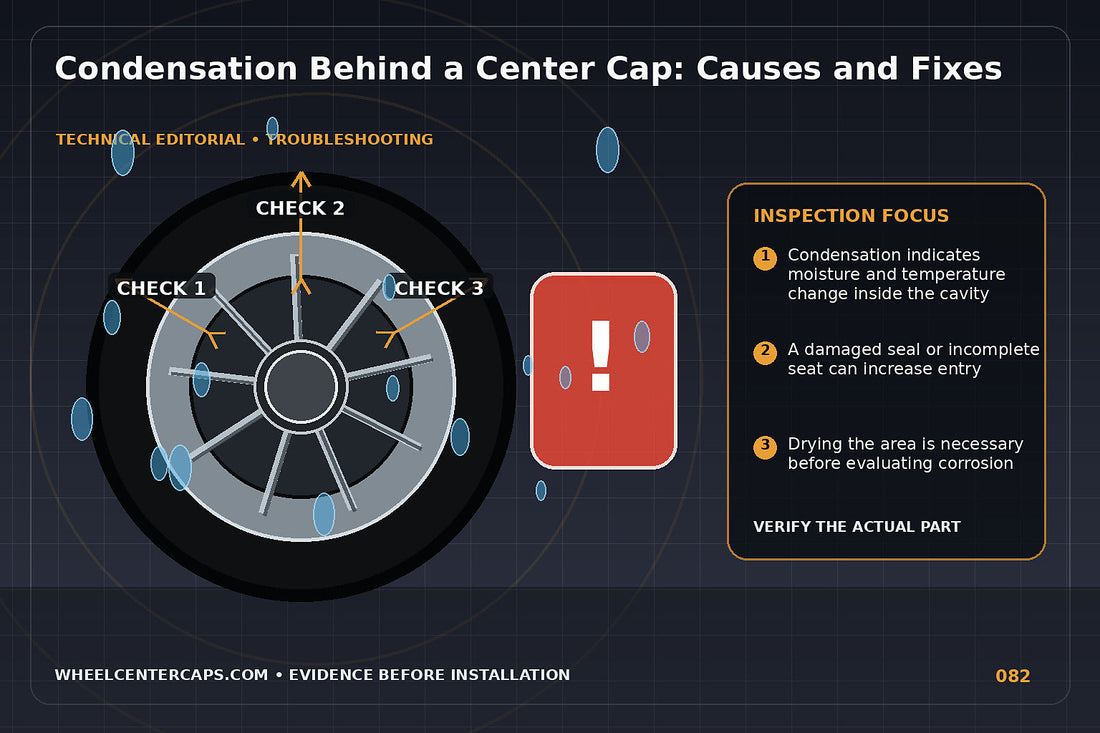 Condensation Behind a Center Cap: Causes and Fixes

TECHNICAL EDITORIAL • TROUBLESHOOTING

CHECK 2

CHECK 1

CHECK 3

!

INSPECTION FOCUS

1 Condensation indicates moisture and temperature change inside the cavity

2 A damaged seal or incomplete seat can increase entry

3 Drying the area is necessary before evaluating corrosion

VERIFY THE ACTUAL PART

WHEELCENTERCAPS.COM • EVIDENCE BEFORE INSTALLATION

082